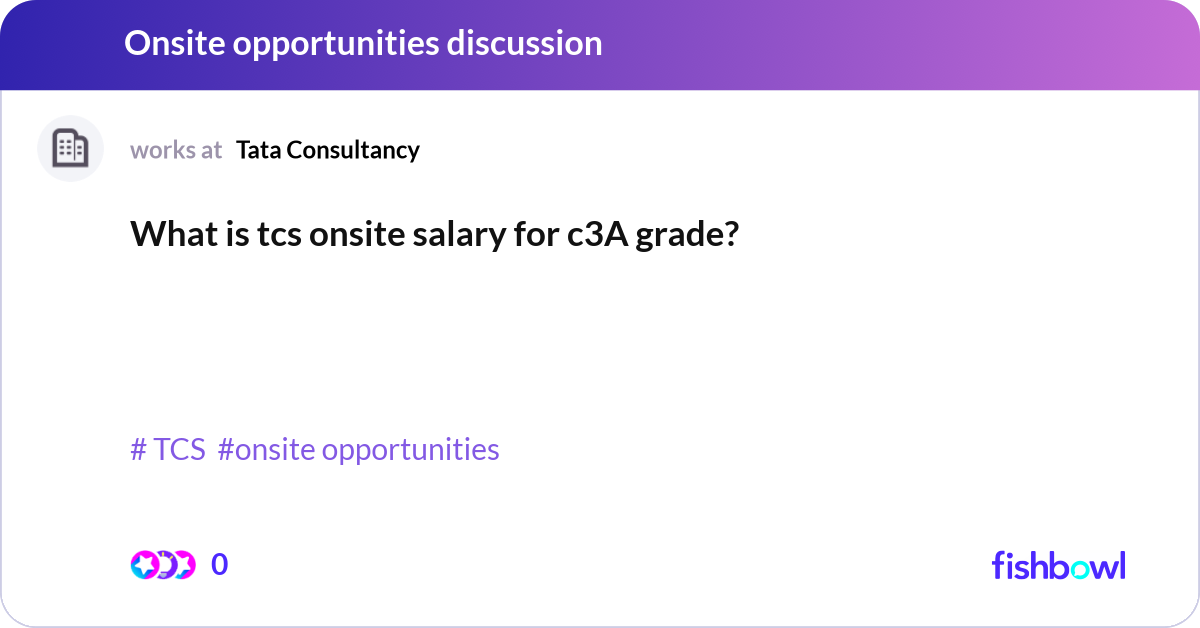 Onsite opportunities discussion

works at Tata Consultancy

What is tcs onsite salary for c3A grade?

# TCS #onsite opportunities

0

fishbowl